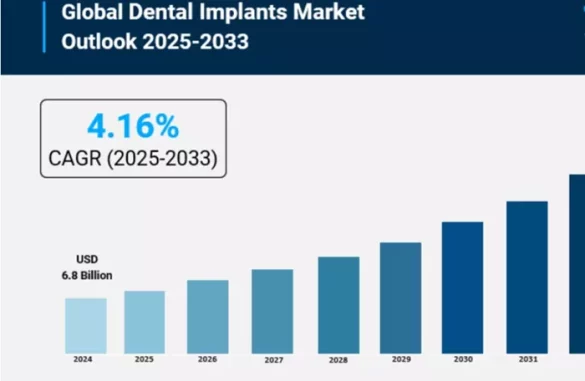 Global Dental Implants Market Outlook 2025-2033

4.16%
CAGR (2025-2033)

USD
6.8 Billion

2024
2025
2026
2027
2028
2029
2030
2031